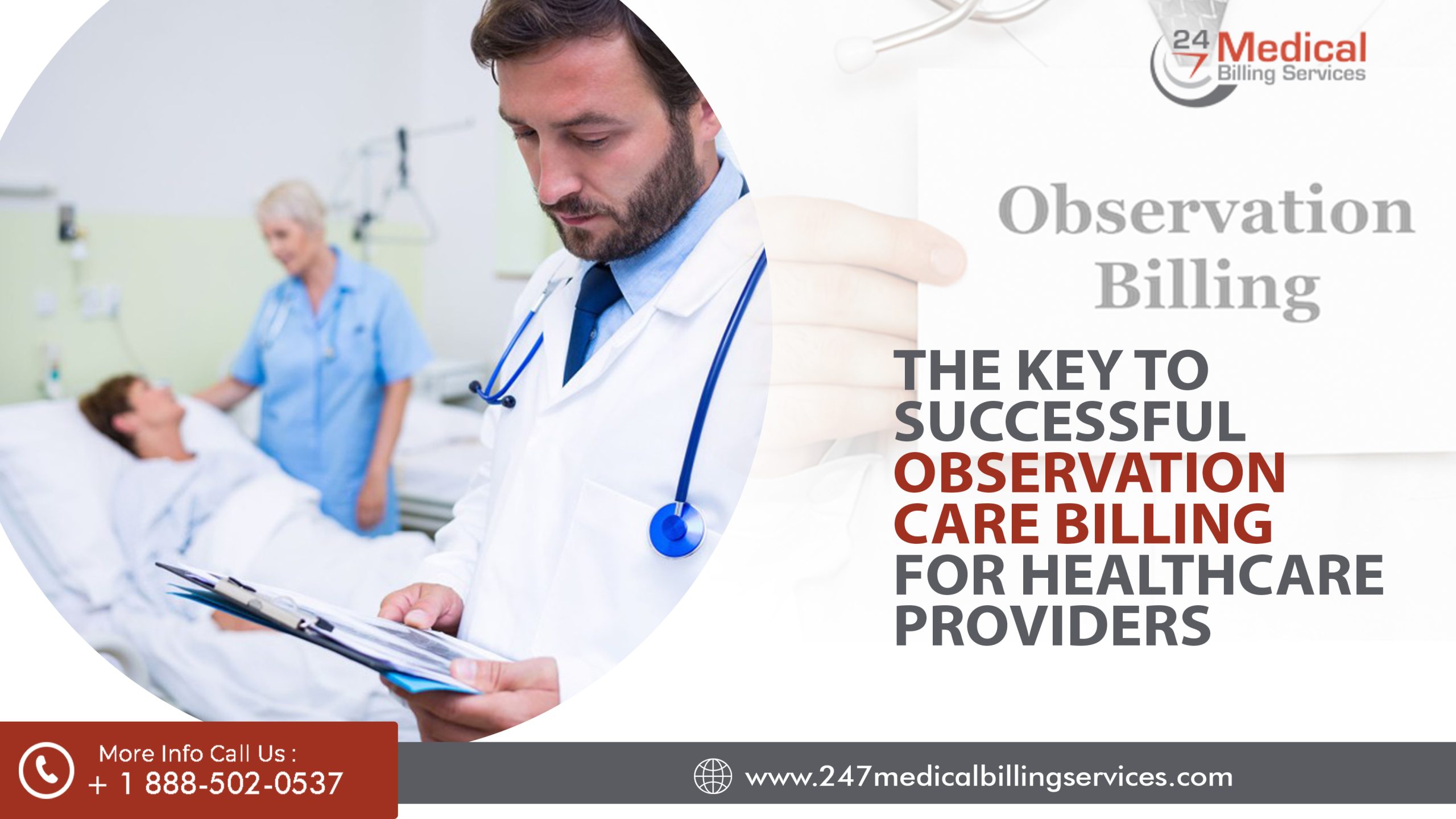 24 7 Medical Billing Services

Observation Billing

THE KEY TO SUCCESSFUL OBSERVATION CARE BILLING FOR HEALTHCARE PROVIDERS

More Info Call Us :
+ 1 888-502-0537

www.247medicalbillingservices.com